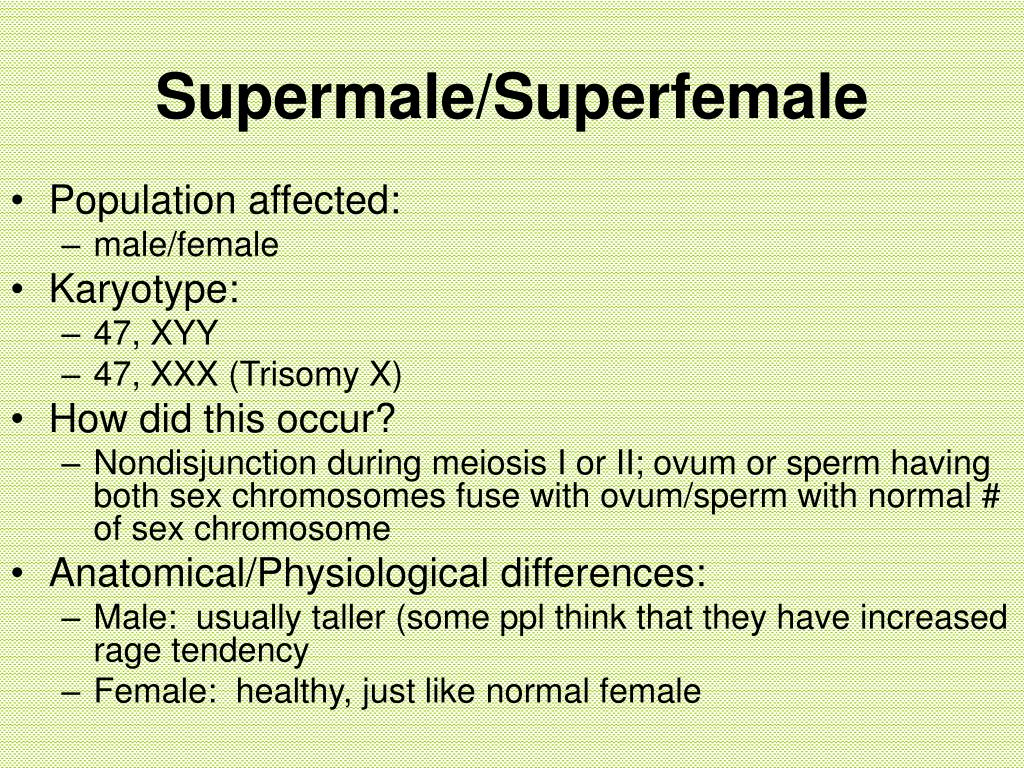 Supermale/Superfemale

• Population affected:
– male/female
• Karyotype:
– 47, XYY
– 47, XXX (Trisomy X)
• How did this occur?
– Nondisjunction during meiosis I or II; ovum or sperm having both sex chromosomes fuse with ovum/sperm with normal # of sex chromosome
• Anatomical/Physiological differences:
– Male: usually taller (some ppl think that they have increased rage tendency
– Female: healthy, just like normal female